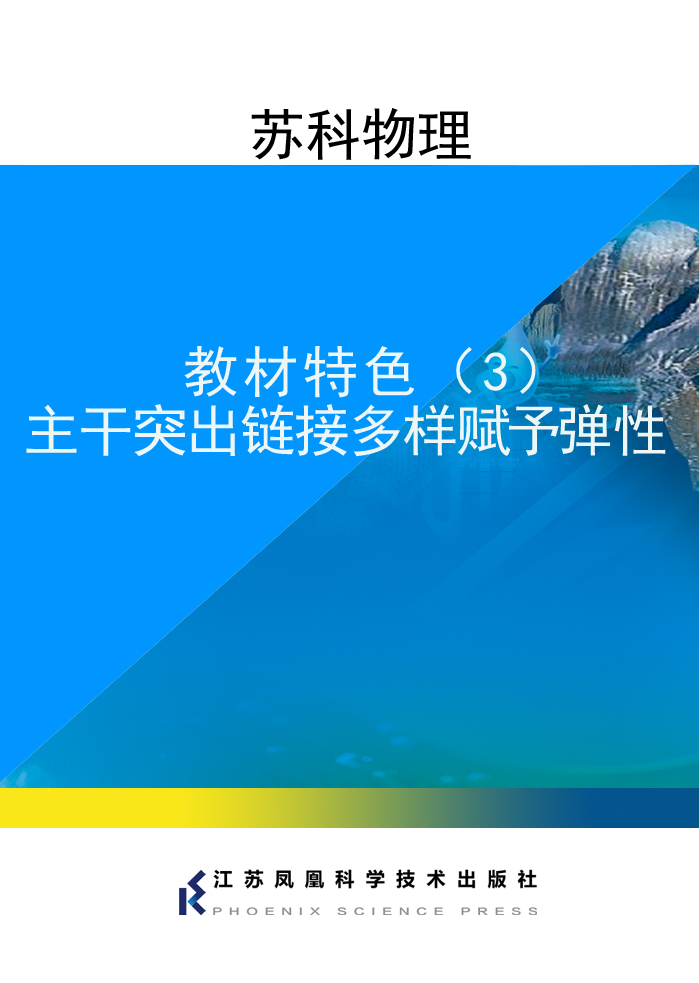 苏科物理

教材特色（3）
主干突出链接多样赋予弹性

江苏凤凰科学技术出版社
PHOENIX SCIENCE PRESS